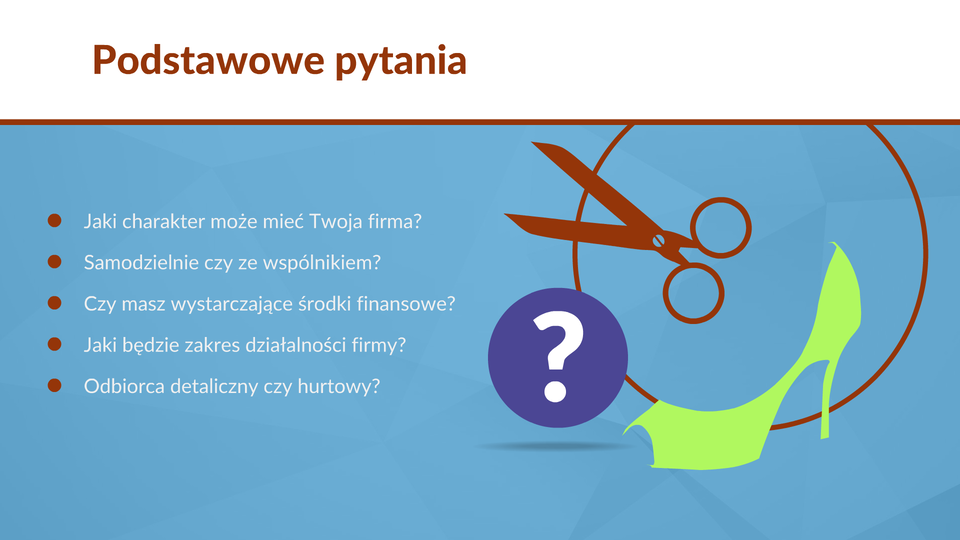 Podstawowe pytania

- Jaki charakter może mieć Twoja firma?
- Samodzielnie czy ze wspólnikiem?
- Czy masz wystarczające środki finansowe?
- Jaki będzie zakres działalności firmy?
- Odbiorca detaliczny czy hurtowy?

?